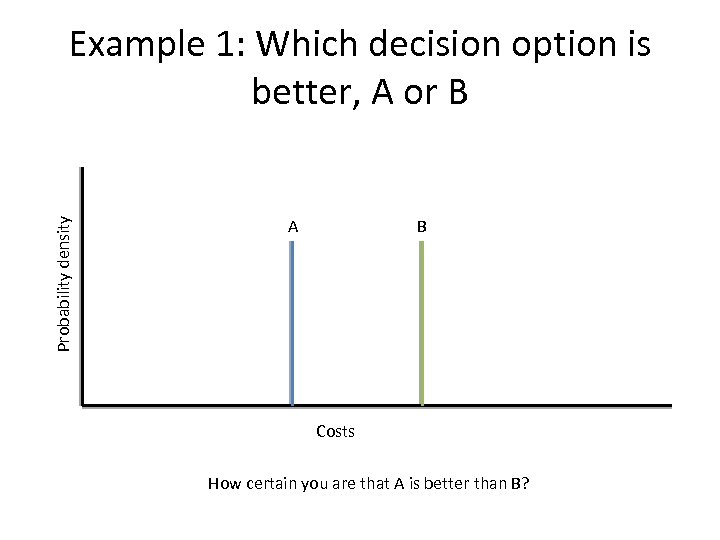 Example 1: Which decision option is better, A or B

Probability density

A

B

Costs

How certain you are that A is better than B?